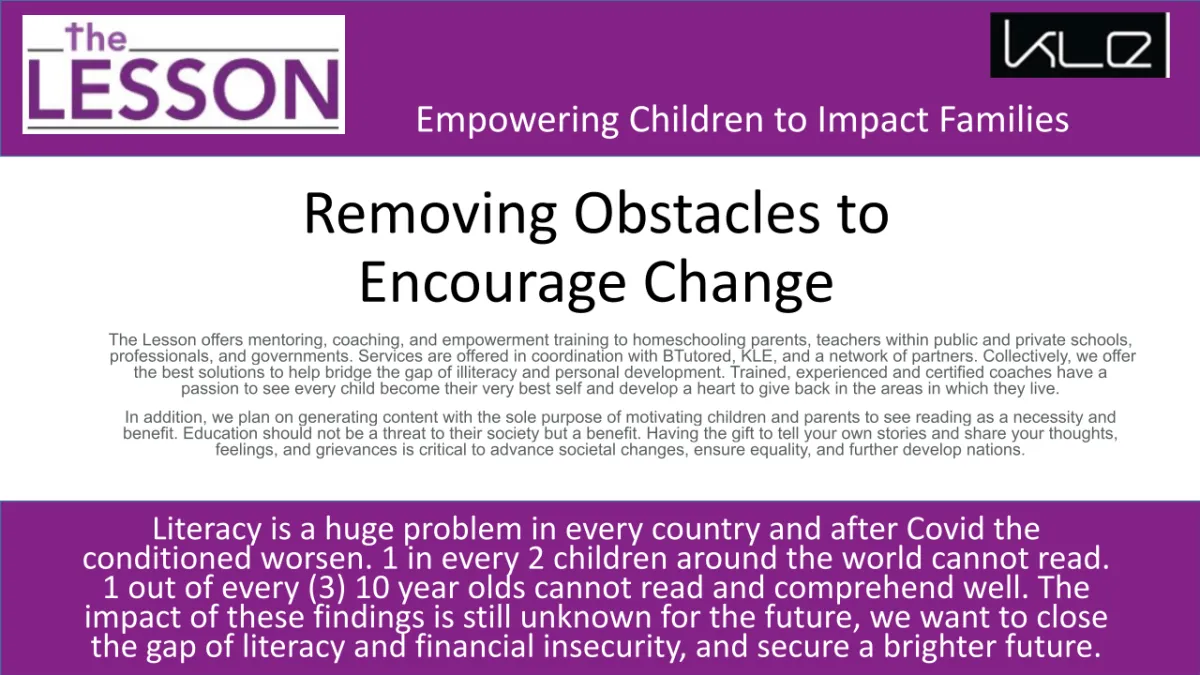 the
LESSON

KLE

Empowering Children to Impact Families

Removing Obstacles to Encourage Change

The Lesson offers mentoring, coaching, and empowerment training to homeschooling parents, teachers within public and private schools, professionals, and governments. Services are offered in coordination with BTutored, KLE, and a network of partners. Collectively, we offer the best solutions to help bridge the gap of illiteracy and personal development. Trained, experienced and certified coaches have a passion to see every child become their very best self and develop a heart to give back in the areas in which they live.

In addition, we plan on generating content with the sole purpose of motivating children and parents to see reading as a necessity and benefit. Education should not be a threat to their society but a benefit. Having the gift to tell your own stories and share your thoughts, feelings, and grievances is critical to advance societal changes, ensure equality, and further develop nations.

Literacy is a huge problem in every country and after Covid the conditioned worsen. 1 in every 2 children around the world cannot read. 1 out of every (3) 10 year olds cannot read and comprehend well. The impact of these findings is still unknown for the future, we want to close the gap of literacy and financial insecurity, and secure a brighter future.